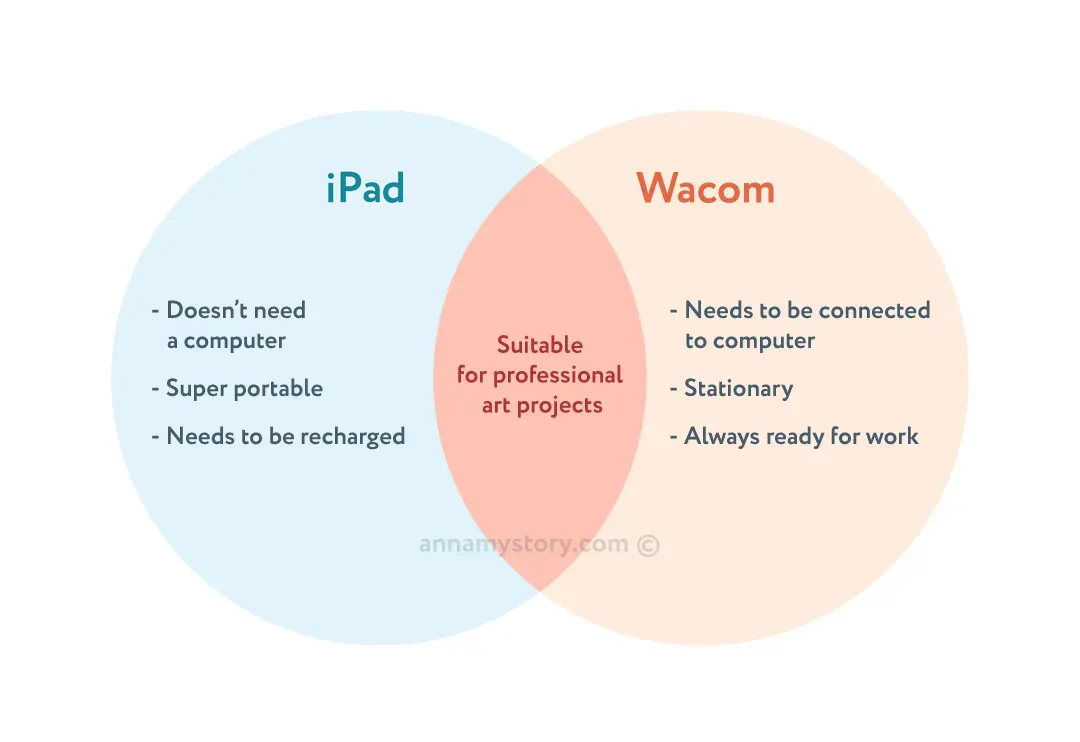 iPad

- Doesn't need a computer
- Super portable
- Needs to be recharged

Suitable for professional art projects

Wacom

- Needs to be connected to computer
- Stationary
- Always ready for work

annamystory.com ©